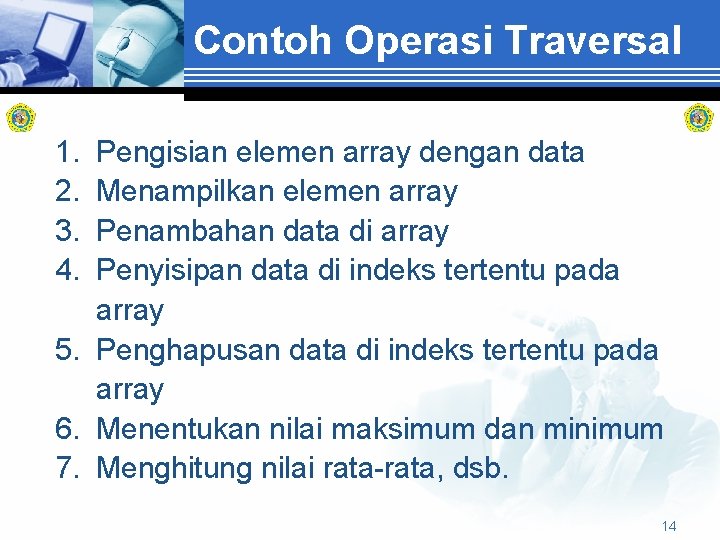 Contoh Operasi Traversal

1. Pengisian elemen array dengan data
2. Menampilkan elemen array
3. Penambahan data di array
4. Penyisipan data di indeks tertentu pada array
5. Penghapusan data di indeks tertentu pada array
6. Menentukan nilai maksimum dan minimum
7. Menghitung nilai rata-rata, dsb.

14